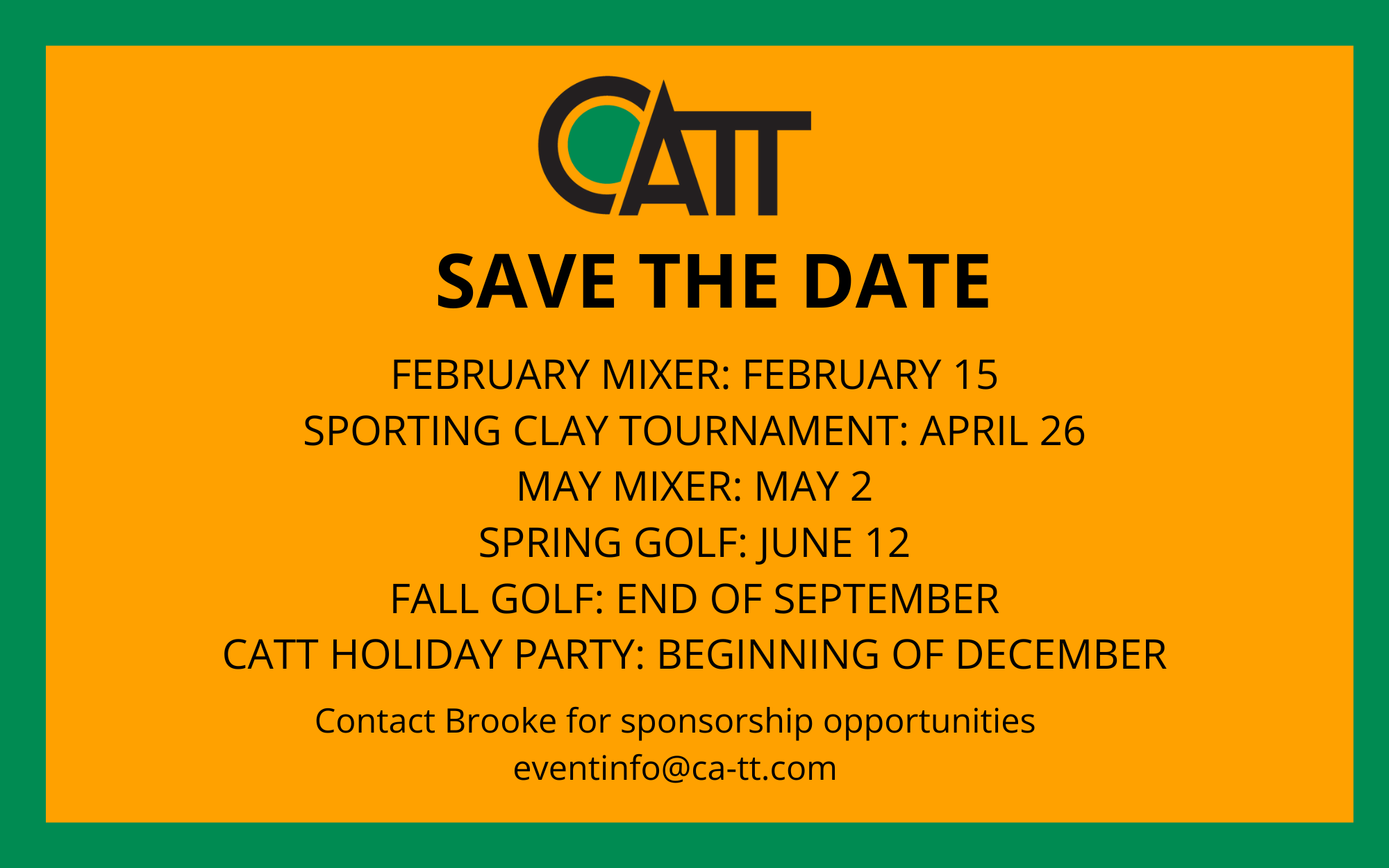 CATT

SAVE THE DATE

FEBRUARY MIXER: FEBRUARY 15
SPORTING CLAY TOURNAMENT: APRIL 26
MAY MIXER: MAY 2
SPRING GOLF: JUNE 12
FALL GOLF: END OF SEPTEMBER
CATT HOLIDAY PARTY: BEGINNING OF DECEMBER

Contact Brooke for sponsorship opportunities
eventinfo@ca-tt.com